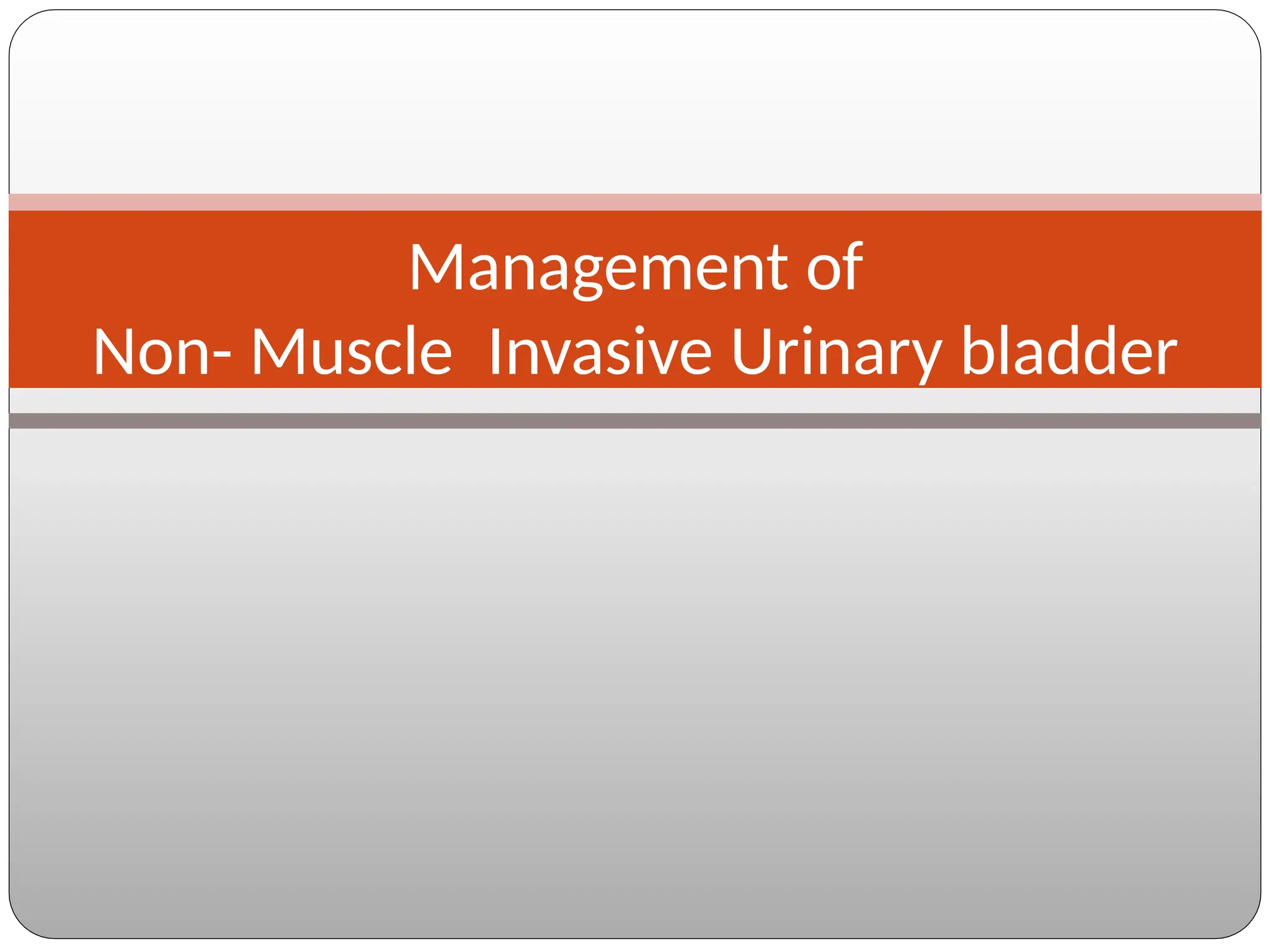 Management of
Non- Muscle  Invasive Urinary bladder